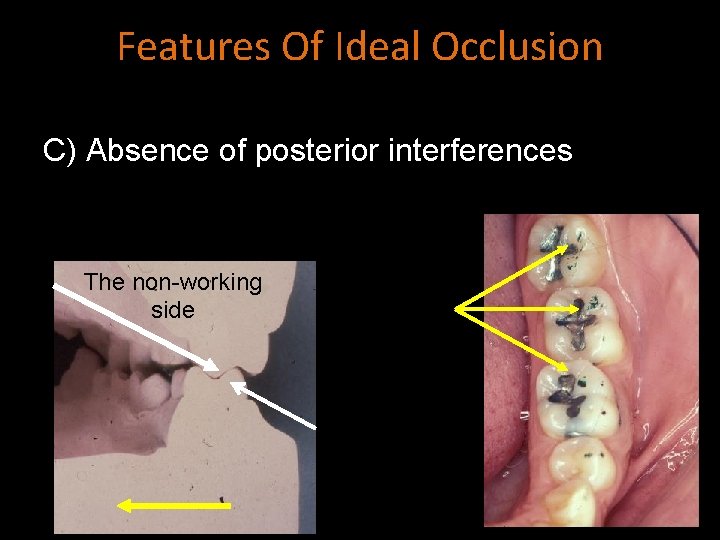 Features Of Ideal Occlusion

C) Absence of posterior interferences

The non-working side